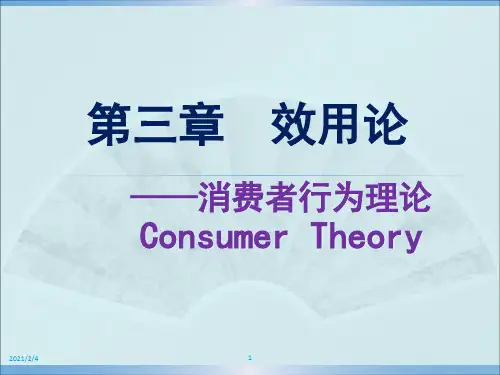 第三章　效用论

——消费者行为理论
Consumer Theory

2021/2/4

1